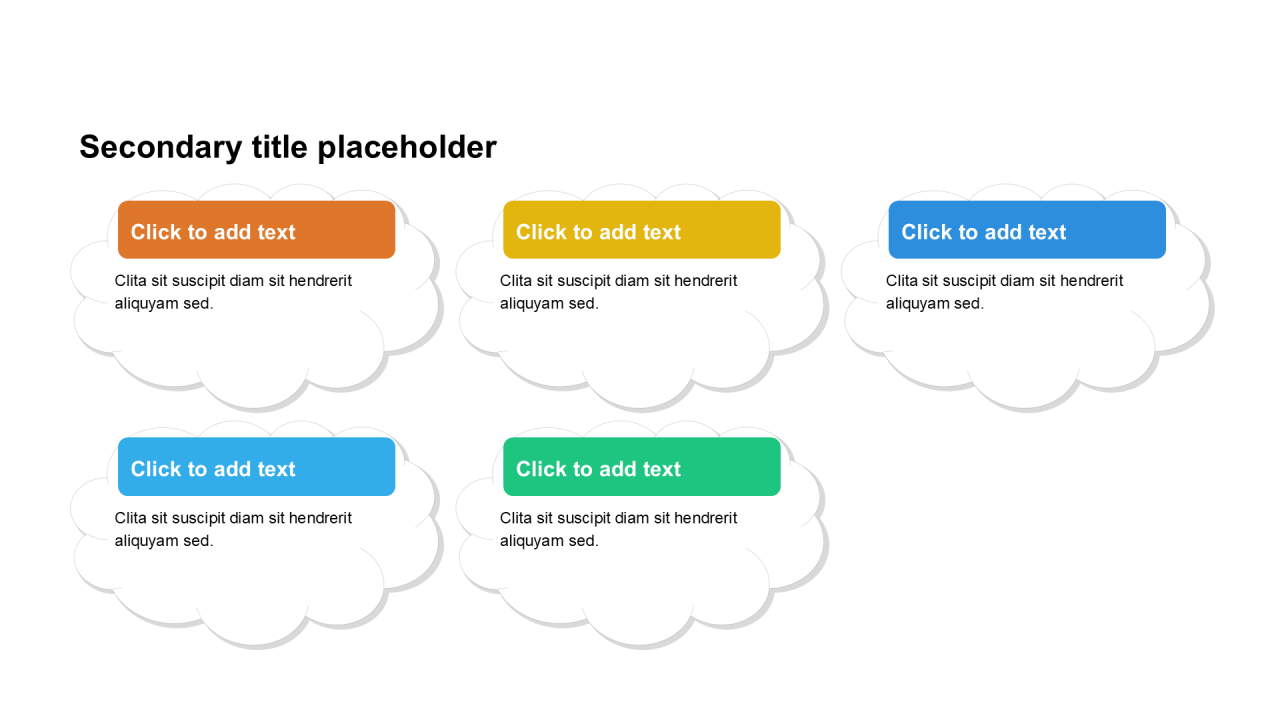 Secondary title placeholder

Click to add text

Clita sit suscipit diam sit hendrerit aliquyam sed.

Click to add text

Clita sit suscipit diam sit hendrerit aliquyam sed.

Click to add text

Clita sit suscipit diam sit hendrerit aliquyam sed.

Click to add text

Clita sit suscipit diam sit hendrerit aliquyam sed.

Click to add text

Clita sit suscipit diam sit hendrerit aliquyam sed.